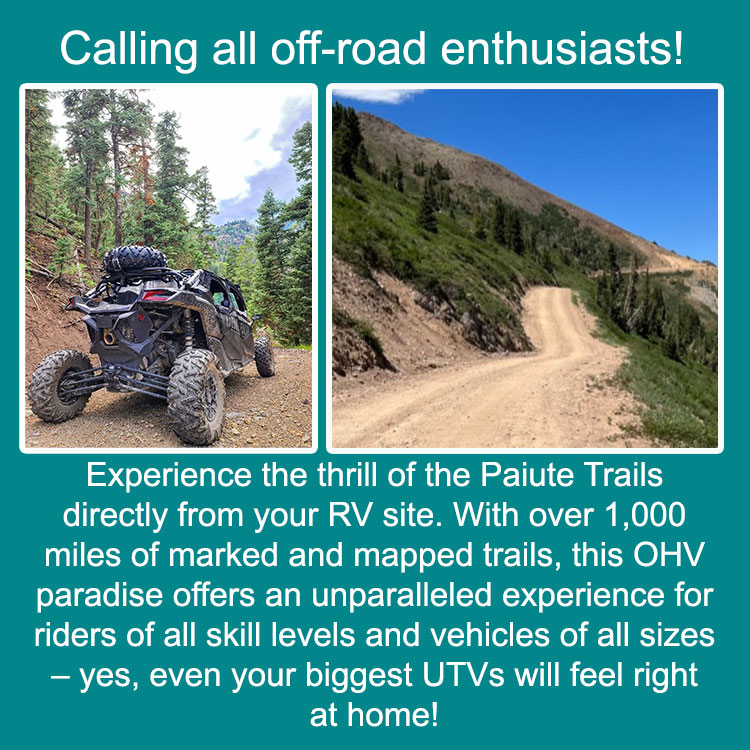 Calling all off-road enthusiasts!

Experience the thrill of the Paiute Trails directly from your RV site. With over 1,000 miles of marked and mapped trails, this OHV paradise offers an unparalleled experience for riders of all skill levels and vehicles of all sizes – yes, even your biggest UTVs will feel right at home!